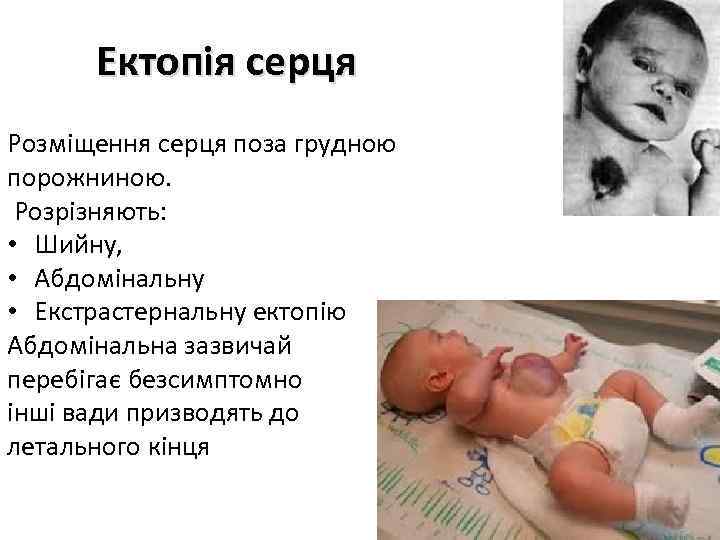 Ектопія серця

Розміщення серця поза грудною порожниною.
Розрізняють:
• Шийну,
• Абдомінальну
• Екстрастернальну ектопію
Абдомінальна зазвичай перебігає безсимптомно інші вади призводять до летального кінця